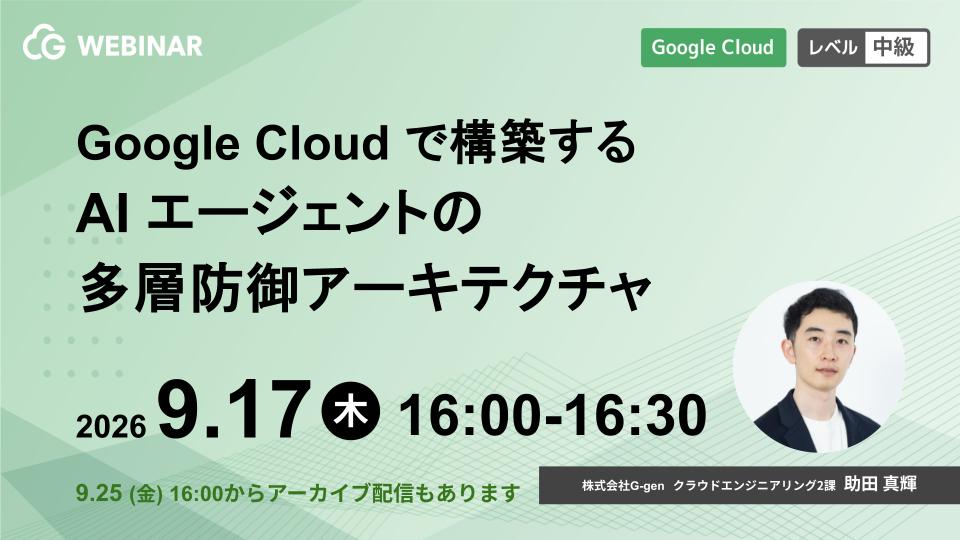 WEBINAR

Google Cloud

レベル 中級

Google Cloud で構築する AI エージェントの 多層防御アーキテクチャ

2026 9.17 木 16:00-16:30

9.25 (金) 16:00からアーカイブ配信もあります

株式会社G-gen クラウドエンジニアリング2課 助田 真輝